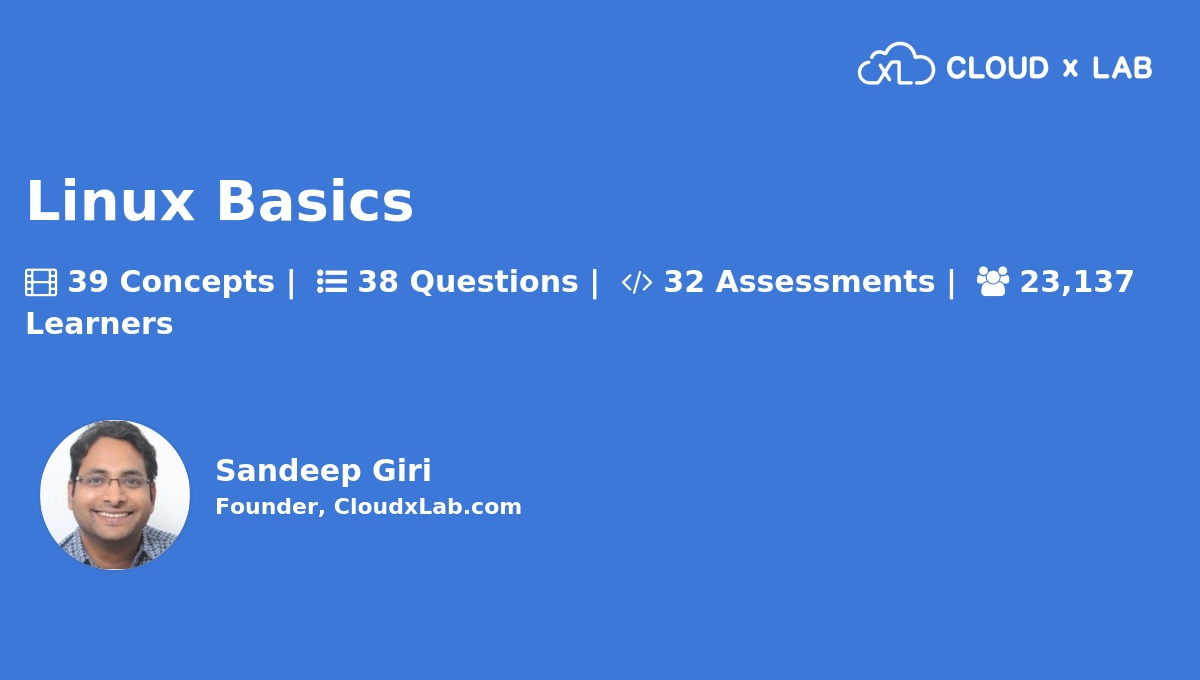 XL CLOUD x LAB

Linux Basics

39 Concepts | 38 Questions | 32 Assessments | 23,137 Learners

Sandeep Giri
Founder, CloudxLab.com